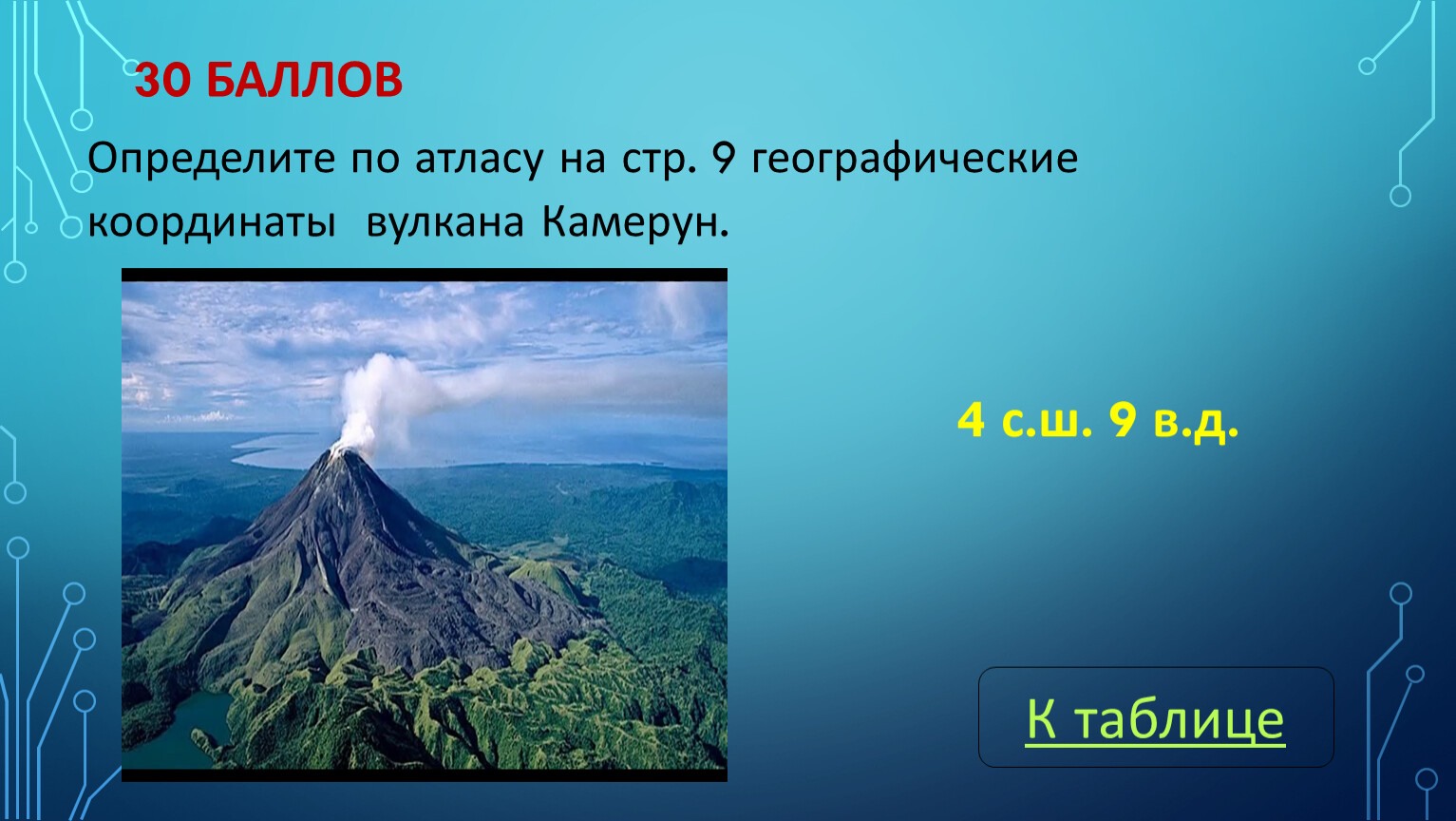 30 БАЛЛОВ

Определите по атласу на стр. 9 географические координаты вулкана Камерун.

4 с.ш. 9 в.д.

К таблице